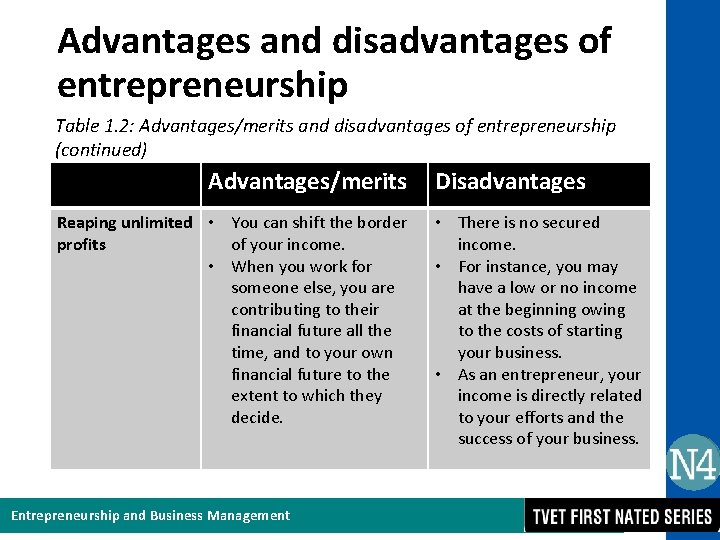 Advantages and disadvantages of entrepreneurship

Table 1.2: Advantages/merits and disadvantages of entrepreneurship (continued)

| | Advantages/merits | Disadvantages |
|---|---|---|
| Reaping unlimited profits | • You can shift the border of your income. • When you work for someone else, you are contributing to their financial future all the time, and to your own financial future to the extent to which they decide. | • There is no secured income. • For instance, you may have a low or no income at the beginning owing to the costs of starting your business. • As an entrepreneur, your income is directly related to your efforts and the success of your business. |

N4

Entrepreneurship and Business Management

TVET FIRST NATED SERIES